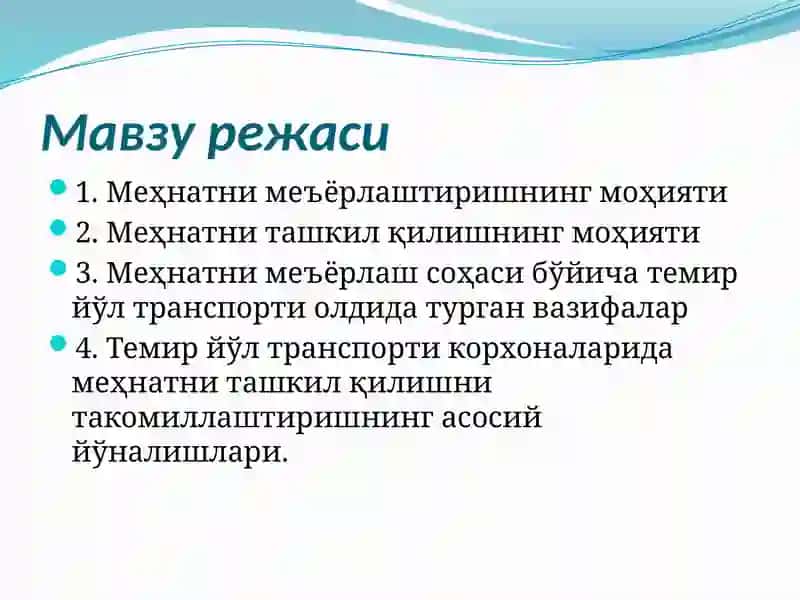 Мавзу режаси

1. Меҳнатни меъёрлаштиришнинг моҳияти

2. Меҳнатни ташкил қилишнинг моҳияти

3. Меҳнатни меъёрлаш соҳаси бўйича темир йўл транспорти олдида турган вазифалар

4. Темир йўл транспорти корхоналарида меҳнатни ташкил қилишни такомиллаштиришнинг асосий йўналишлари.